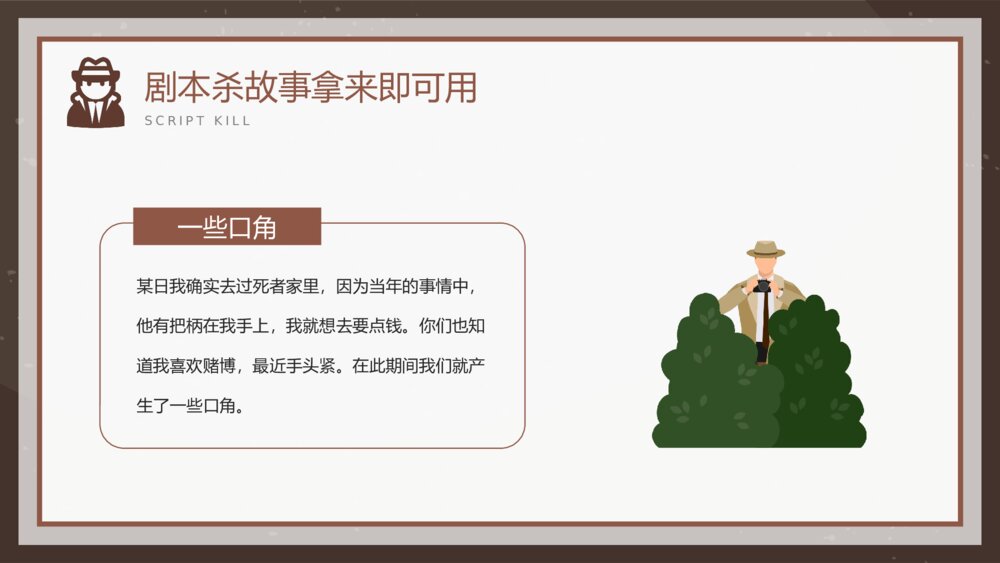 剧本杀故事拿来即可用

SCRIPT KILL

一些口角

某日我确实去过死者家里，因为当年的事情中，他有把柄在我手上，我就想去要点钱。你们也知道我喜欢赌博，最近手头紧。在此期间我们就产生了一些口角。